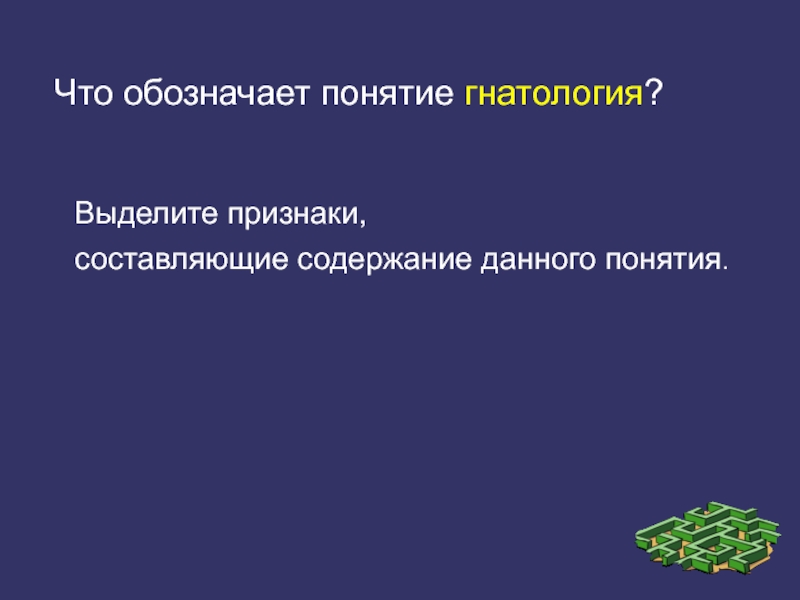 Что обозначает понятие гнатология?

Выделите признаки,
составляющие содержание данного понятия.